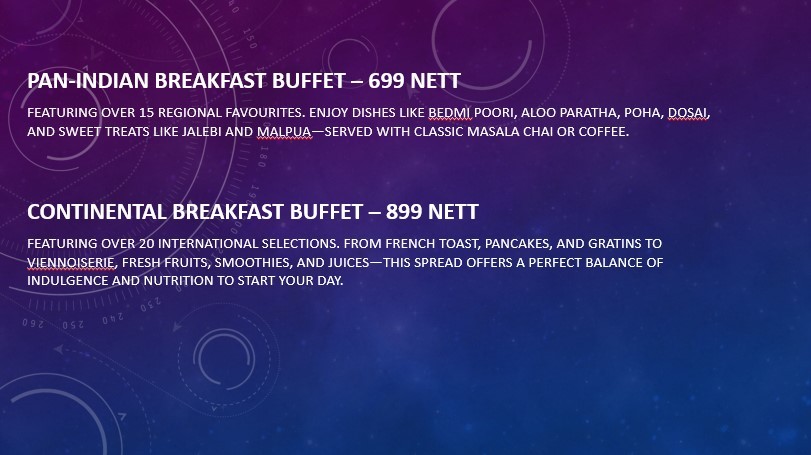 PAN-INDIAN BREAKFAST BUFFET – 699 NETT

FEATURING OVER 15 REGIONAL FAVOURITES. ENJOY DISHES LIKE BEDMI POORI, ALOO PARATHA, POHA, DOSAI, AND SWEET TREATS LIKE JALEBI AND MALPUA—SERVED WITH CLASSIC MASALA CHAI OR COFFEE.

CONTINENTAL BREAKFAST BUFFET – 899 NETT

FEATURING OVER 20 INTERNATIONAL SELECTIONS. FROM FRENCH TOAST, PANCAKES, AND GRATINS TO VIENNOISERIE, FRESH FRUITS, SMOOTHIES, AND JUICES—THIS SPREAD OFFERS A PERFECT BALANCE OF INDULGENCE AND NUTRITION TO START YOUR DAY.